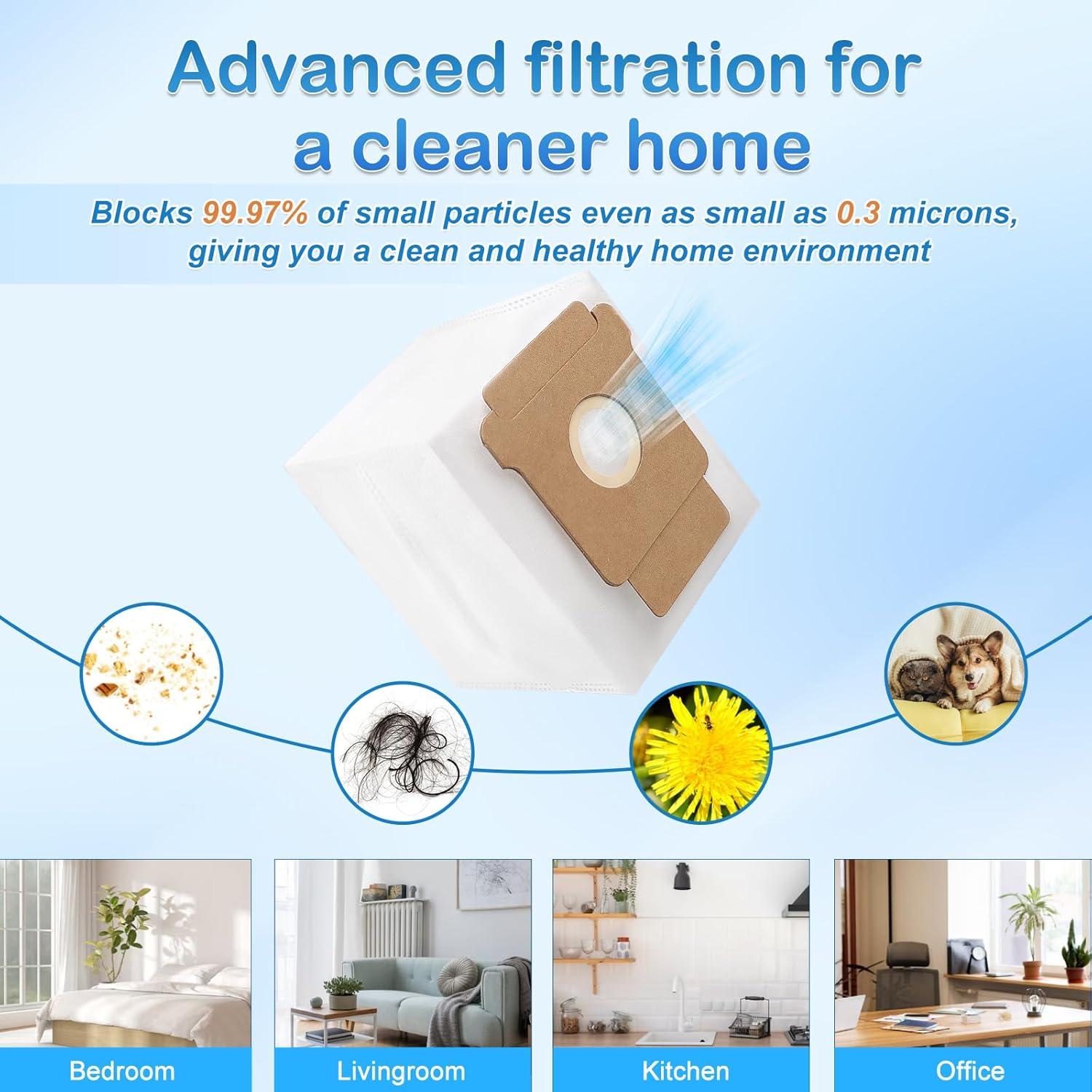 Advanced filtration for a cleaner home

Blocks 99.97% of small particles even as small as 0.3 microns, giving you a clean and healthy home environment

Bedroom

Livingroom

Kitchen

Office